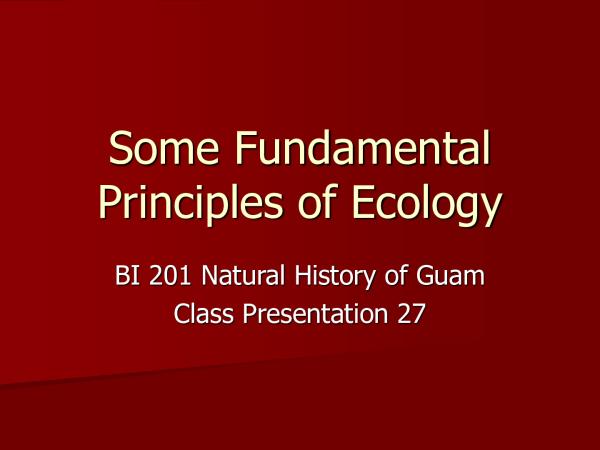 Some Fundamental Principles of Ecology

BI 201 Natural History of Guam
Class Presentation 27